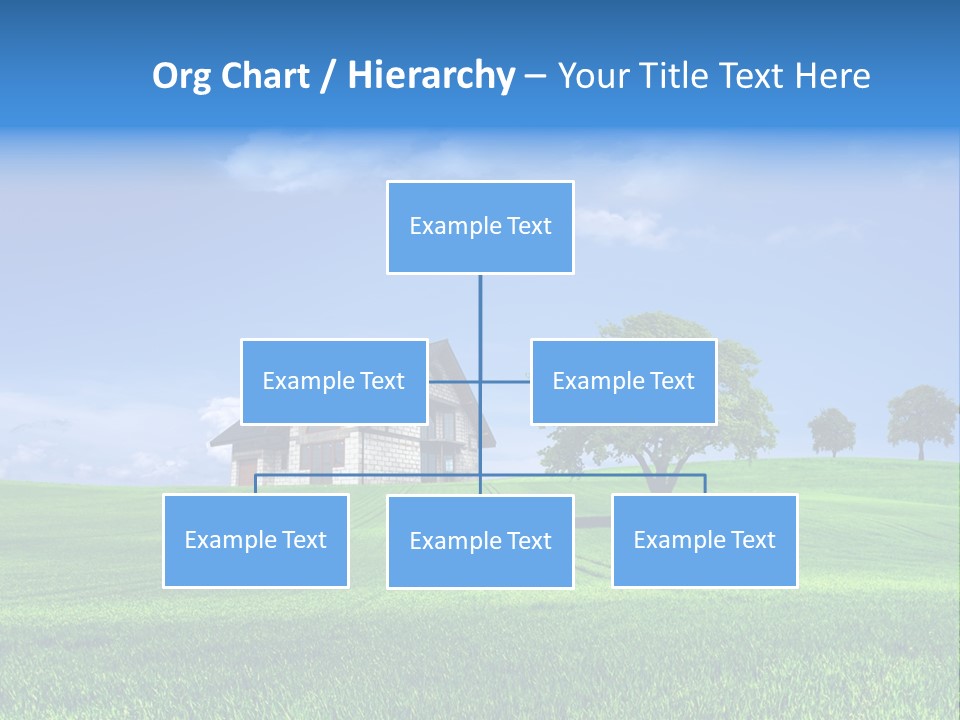 Org Chart / Hierarchy – Your Title Text Here

Example Text

Example Text

Example Text

Example Text

Example Text

Example Text